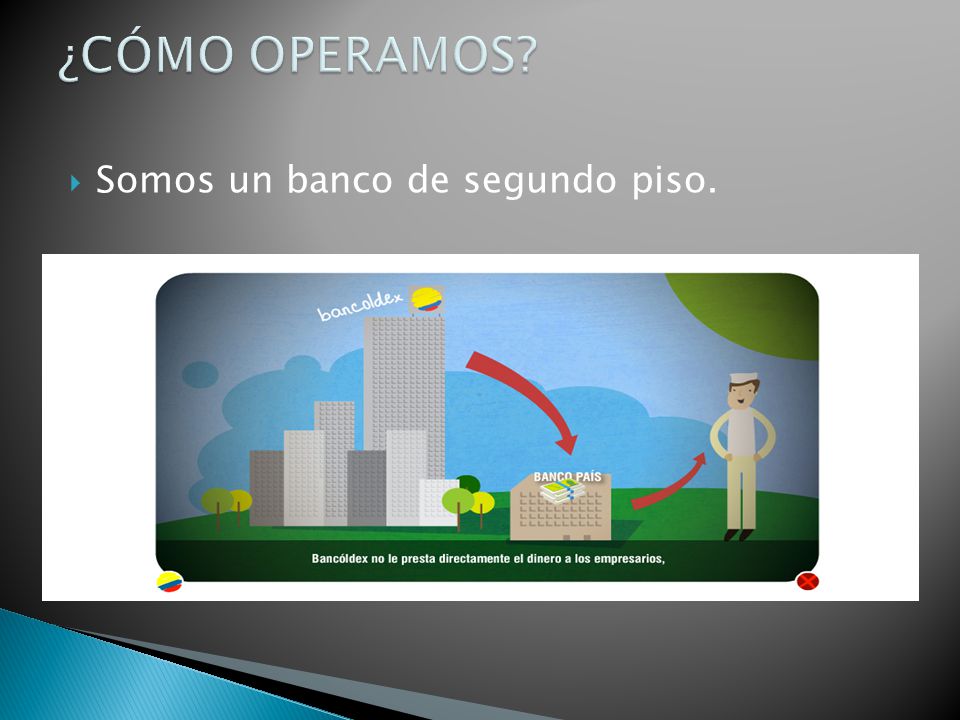 ¿CÓMO OPERAMOS?

Somos un banco de segundo piso.

bancoldex

BANCO PAÍS

Bancóldex no le presta directamente el dinero a los empresarios,